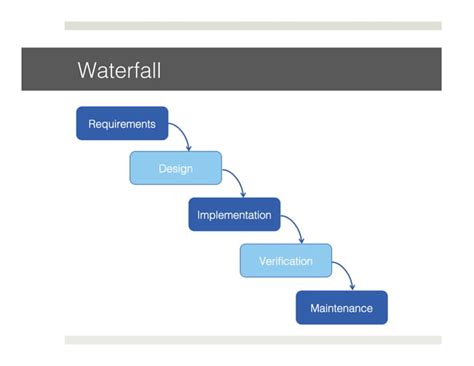 Waterfall

Requirements

Design

Implementation

Verification

Maintenance